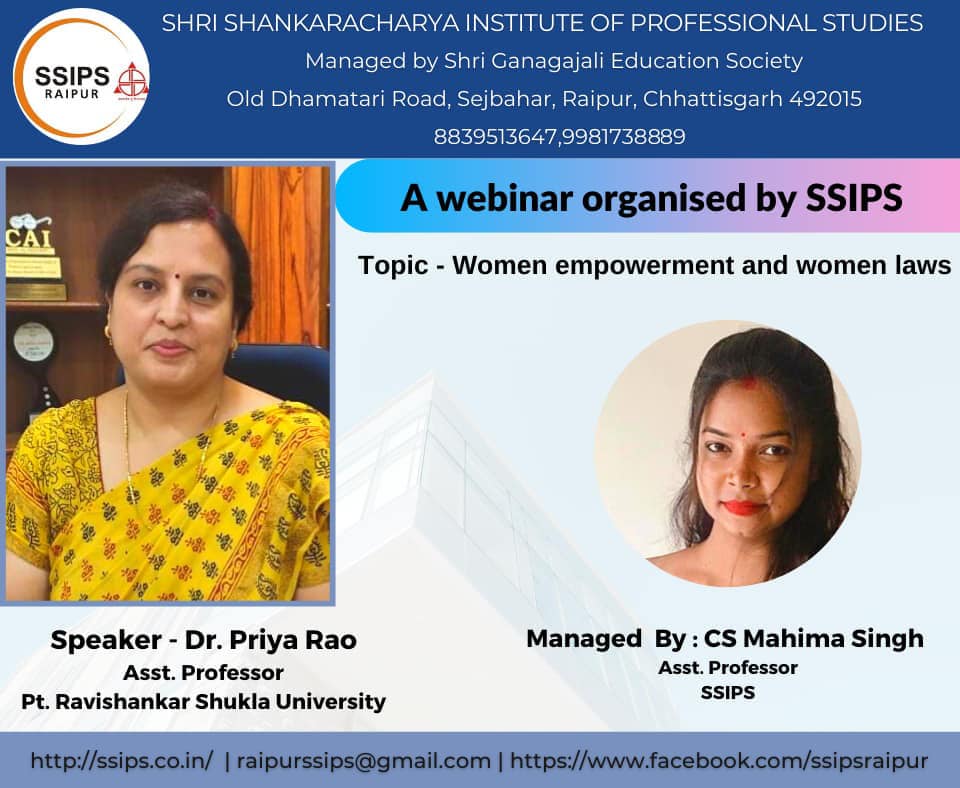 SSIPS RAIPUR

SHRI SHANKARACHARYA INSTITUTE OF PROFESSIONAL STUDIES
Managed by Shri Ganagajali Education Society
Old Dhamatari Road, Sejbahar, Raipur, Chhattisgarh 492015
8839513647,9981738889

CAI

A webinar organised by SSIPS

Topic - Women empowerment and women laws

Speaker - Dr. Priya Rao
Asst. Professor
Pt. Ravishankar Shukla University

Managed By : CS Mahima Singh
Asst. Professor
SSIPS

http://ssips.co.in/ | raipurssips@gmail.com | https://www.facebook.com/ssipsraipur